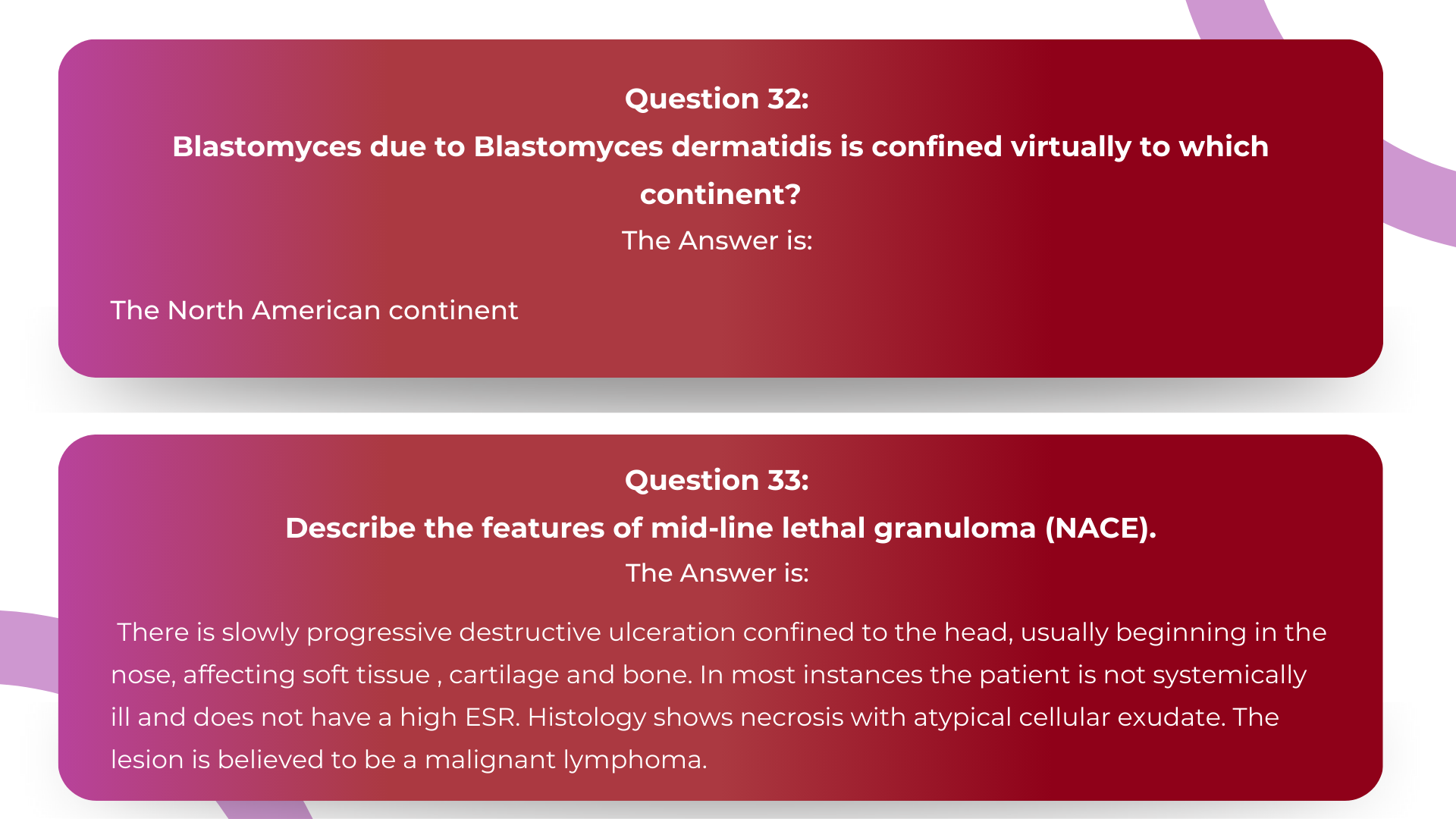 Question 32:
Blastomyces due to Blastomyces dermatidis is confined virtually to which continent?
The Answer is:

The North American continent

Question 33:
Describe the features of mid-line lethal granuloma (NACE).
The Answer is:

There is slowly progressive destructive ulceration confined to the head, usually beginning in the nose, affecting soft tissue , cartilage and bone. In most instances the patient is not systemically ill and does not have a high ESR. Histology shows necrosis with atypical cellular exudate. The lesion is believed to be a malignant lymphoma.